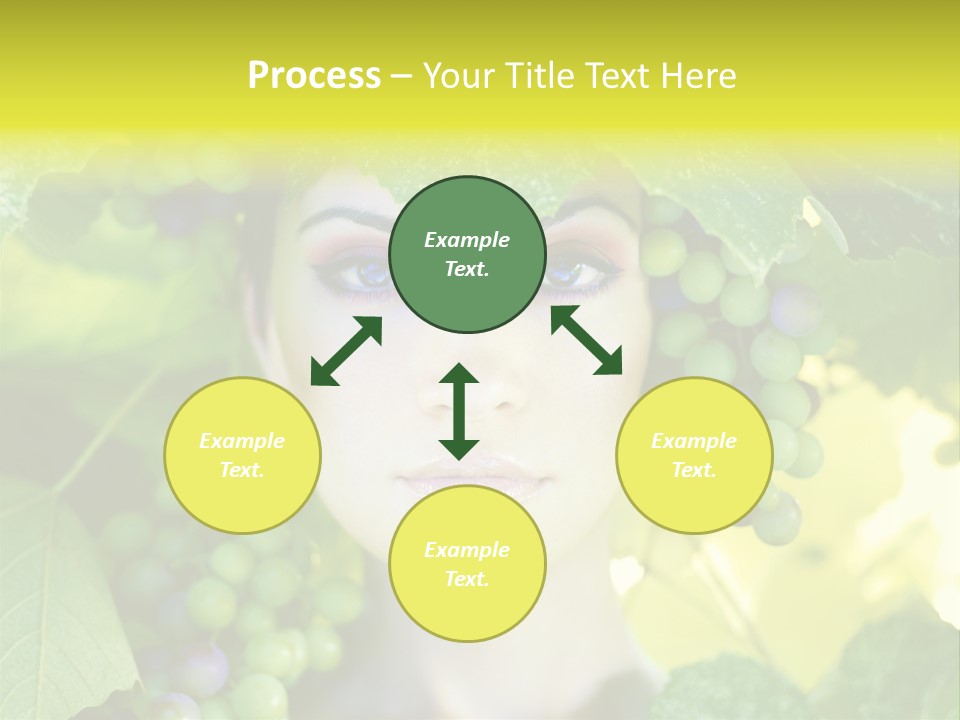 Process – Your Title Text Here

Example Text.

Example Text.

Example Text.

Example Text.